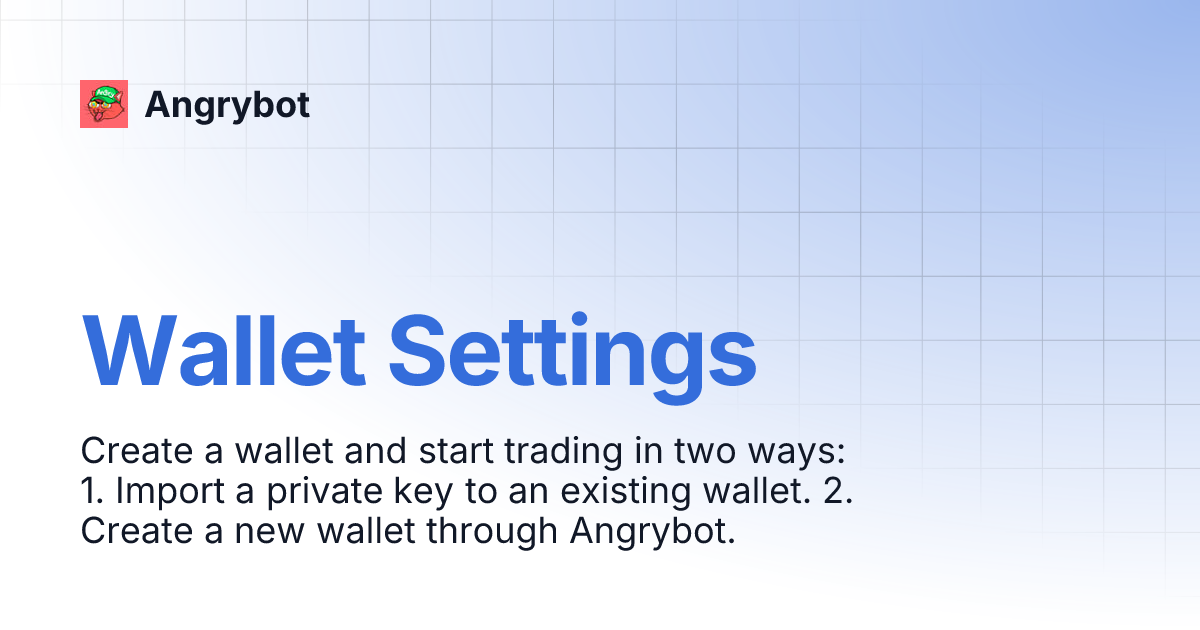 Angrybot

Wallet Settings

Create a wallet and start trading in two ways: 1. Import a private key to an existing wallet. 2. Create a new wallet through Angrybot.